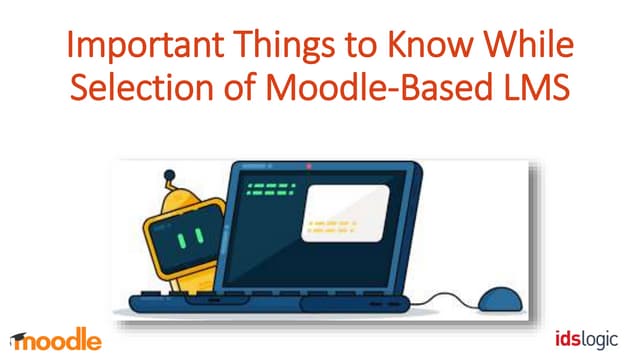 Important Things to Know While Selection of Moodle-Based LMS

moodle

idslogic